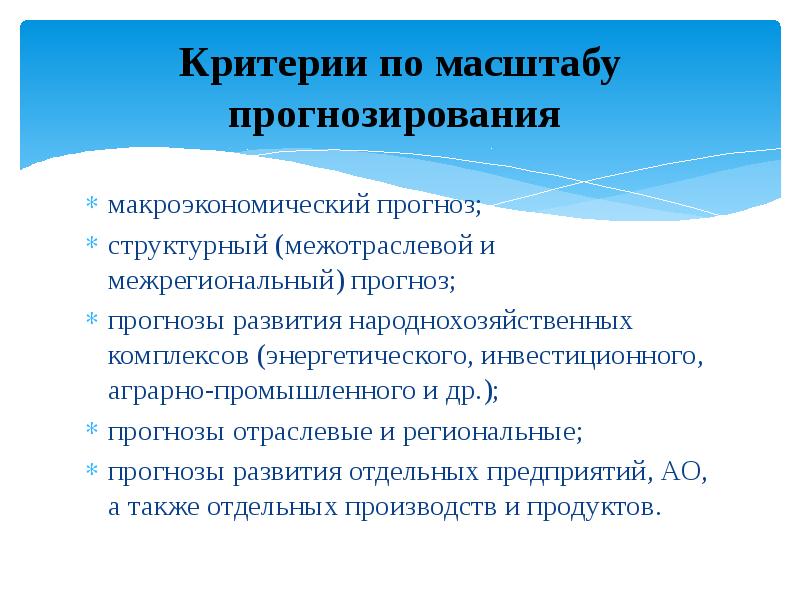 Критерии по масштабу прогнозирования

* макроэкономический прогноз;
* структурный (межотраслевой и межрегиональный) прогноз;
* прогнозы развития народнохозяйственных комплексов (энергетического, инвестиционного, аграрно-промышленного и др.);
* прогнозы отраслевые и региональные;
* прогнозы развития отдельных предприятий, АО, а также отдельных производств и продуктов.